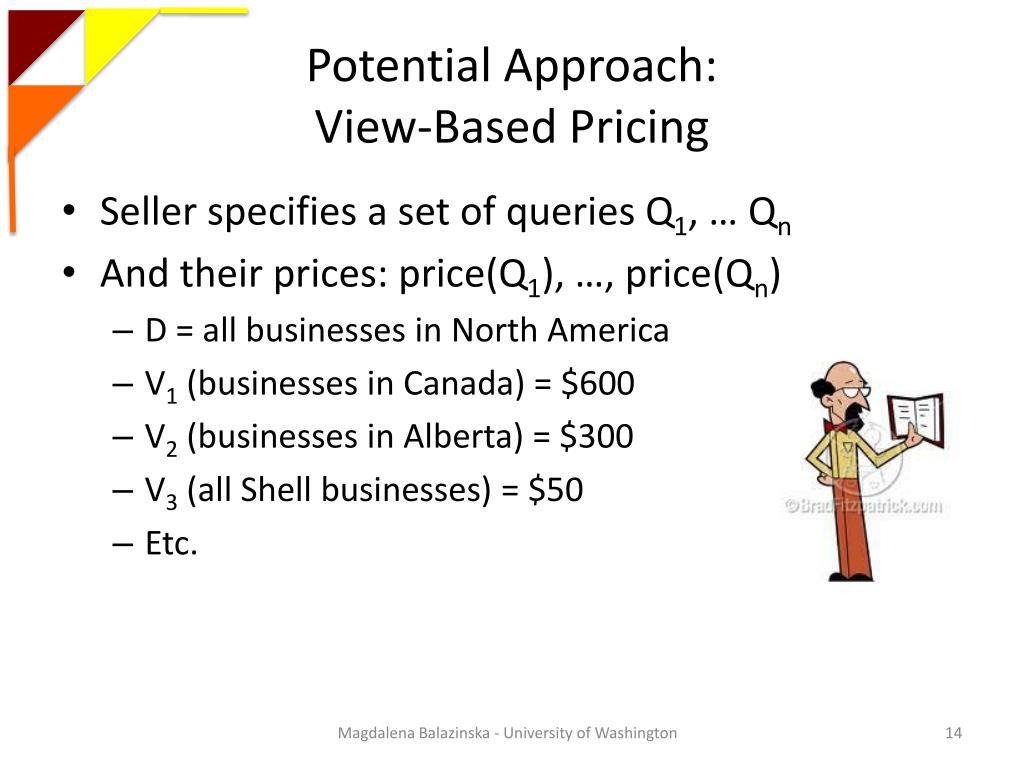 Potential Approach:
View-Based Pricing

• Seller specifies a set of queries $Q_1$, … $Q_n$
• And their prices: price($Q_1$), …, price($Q_n$)
– D = all businesses in North America
– $V_1$ (businesses in Canada) = \$600
– $V_2$ (businesses in Alberta) = \$300
– $V_3$ (all Shell businesses) = \$50
– Etc.

©BradFitzpatrick.com

Magdalena Balazinska - University of Washington

14